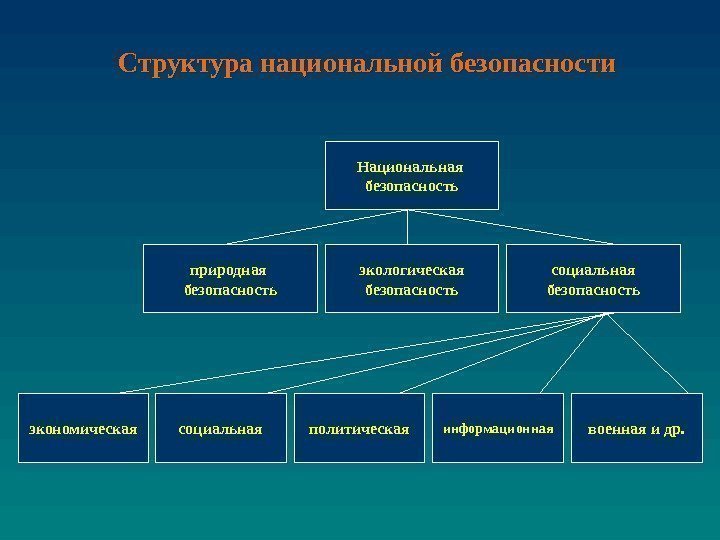 Структура национальной безопасности

Национальная безопасность

природная безопасность

экологическая безопасность

социальная безопасность

экономическая

социальная

политическая

информационная

военная и др.